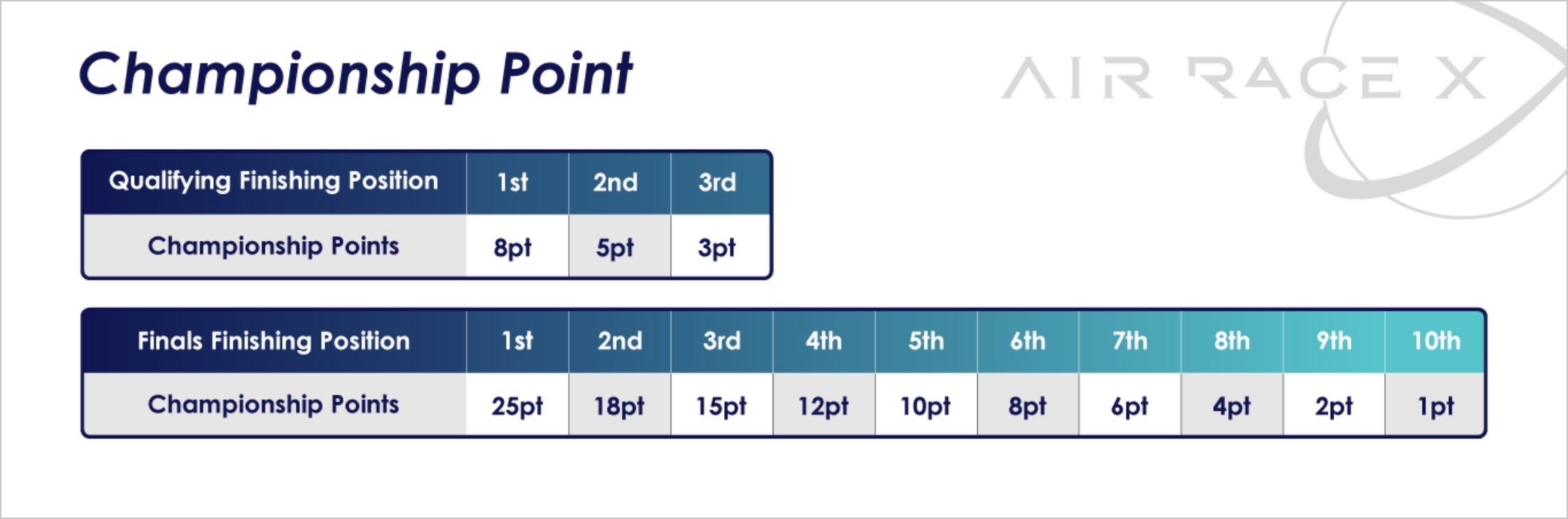 Championship Point

AIR RACE X

| Qualifying Finishing Position | 1st | 2nd | 3rd |
|---|---|---|---|
| Championship Points | 8pt | 5pt | 3pt |

| Finals Finishing Position | 1st | 2nd | 3rd | 4th | 5th | 6th | 7th | 8th | 9th | 10th |
|---|---|---|---|---|---|---|---|---|---|---|
| Championship Points | 25pt | 18pt | 15pt | 12pt | 10pt | 8pt | 6pt | 4pt | 2pt | 1pt |